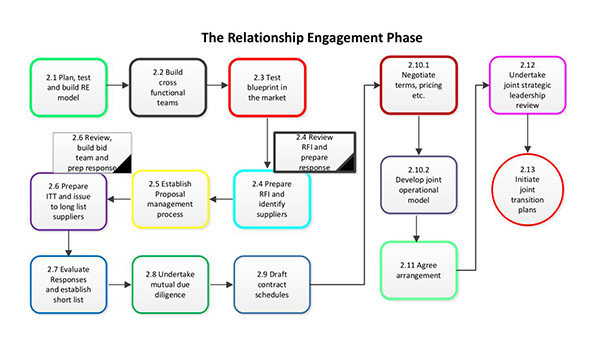 The Relationship Engagement Phase

2.1 Plan, test and build RE model

2.2 Build cross functional teams

2.3 Test blueprint in the market

2.4 Review RFI and prepare response

2.4 Prepare RFI and identify suppliers

2.5 Establish Proposal management process

2.6 Review, build bid team and prep response

2.6 Prepare ITT and issue to long list suppliers

2.7 Evaluate Responses and establish short list

2.8 Undertake mutual due diligence

2.9 Draft contract schedules

2.10.1 Negotiate terms, pricing etc.

2.10.2 Develop joint operational model

2.11 Agree arrangement

2.12 Undertake joint strategic leadership review

2.13 Initiate joint transition plans